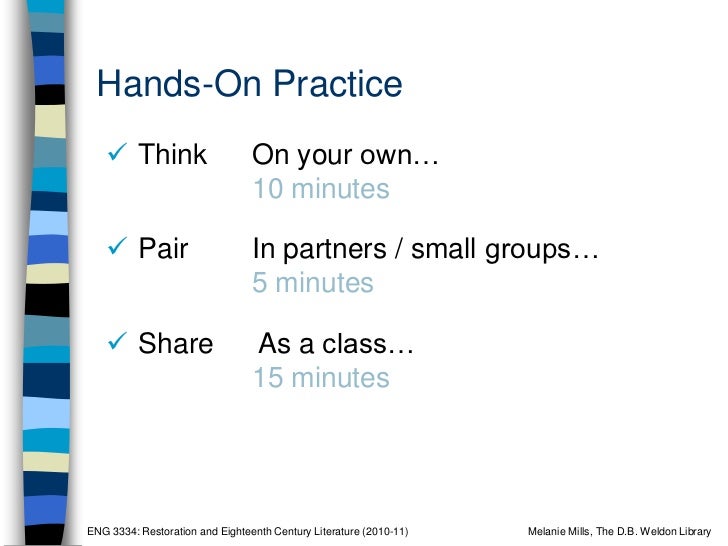 Hands-On Practice

✓ Think On your own…
10 minutes

✓ Pair In partners / small groups…
5 minutes

✓ Share As a class…
15 minutes

ENG 3334: Restoration and Eighteenth Century Literature (2010-11)

Melanie Mills, The D.B. Weldon Library